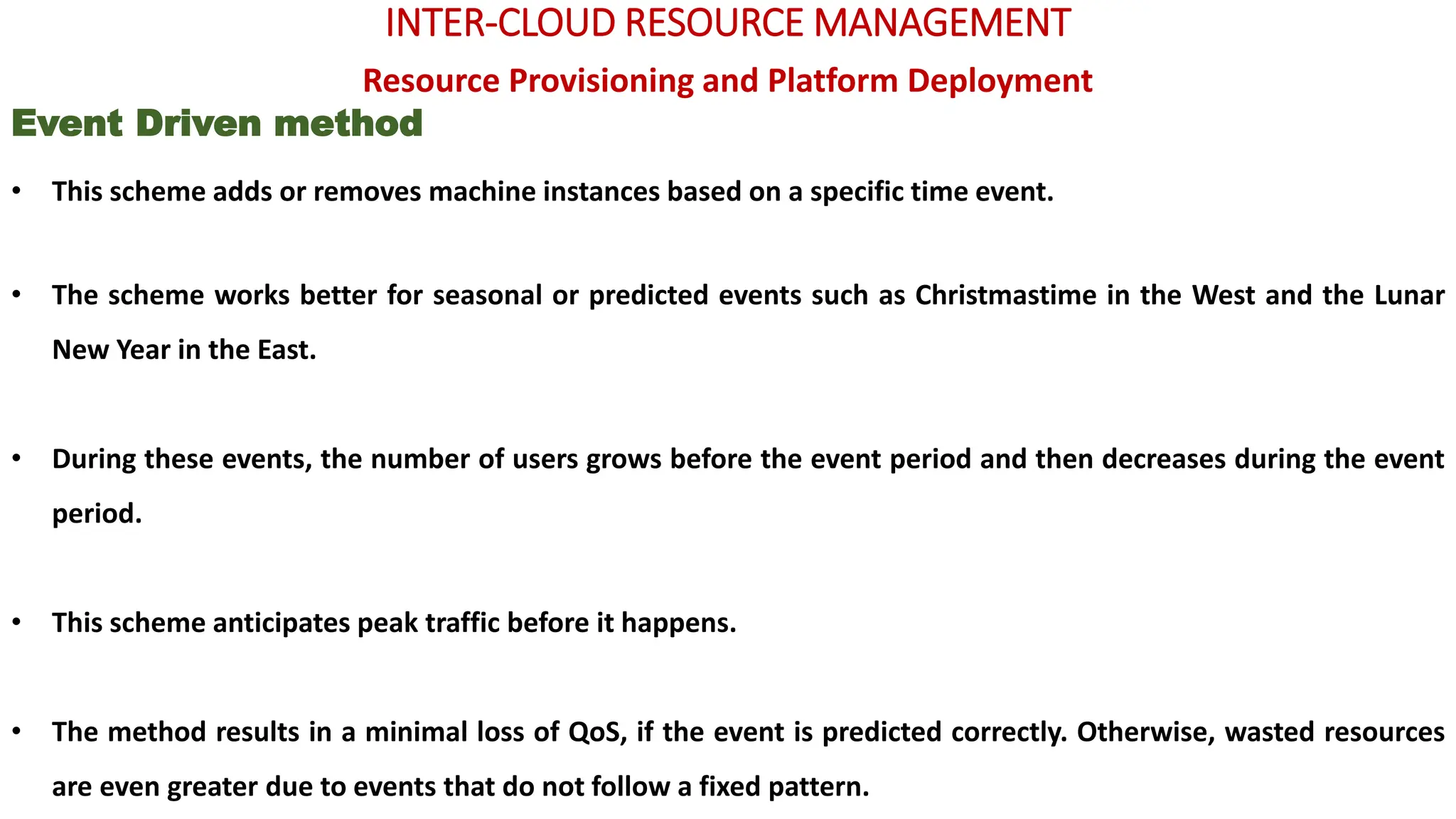 INTER-CLOUD RESOURCE MANAGEMENT

Resource Provisioning and Platform Deployment

Event Driven method

• This scheme adds or removes machine instances based on a specific time event.

• The scheme works better for seasonal or predicted events such as Christmastime in the West and the Lunar New Year in the East.

• During these events, the number of users grows before the event period and then decreases during the event period.

• This scheme anticipates peak traffic before it happens.

• The method results in a minimal loss of QoS, if the event is predicted correctly. Otherwise, wasted resources are even greater due to events that do not follow a fixed pattern.